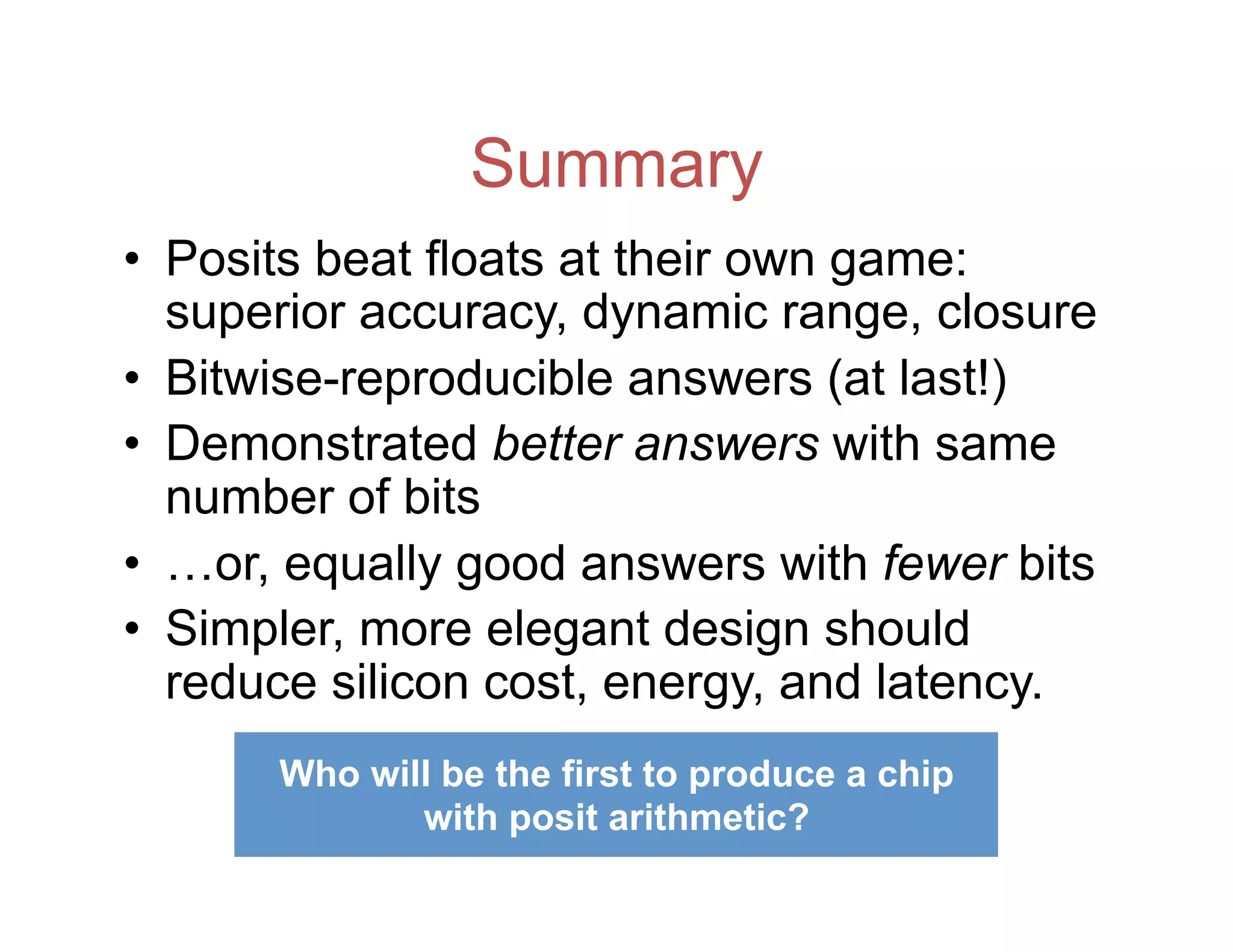 Summary

• Posits beat floats at their own game: superior accuracy, dynamic range, closure
• Bitwise-reproducible answers (at last!)
• Demonstrated better answers with same number of bits
• …or, equally good answers with fewer bits
• Simpler, more elegant design should reduce silicon cost, energy, and latency.

Who will be the first to produce a chip with posit arithmetic?